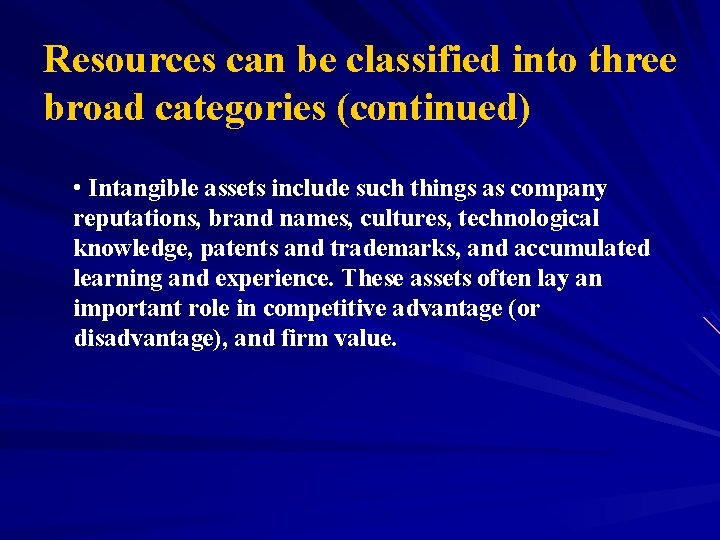 Resources can be classified into three broad categories (continued)

• Intangible assets include such things as company reputations, brand names, cultures, technological knowledge, patents and trademarks, and accumulated learning and experience. These assets often lay an important role in competitive advantage (or disadvantage), and firm value.